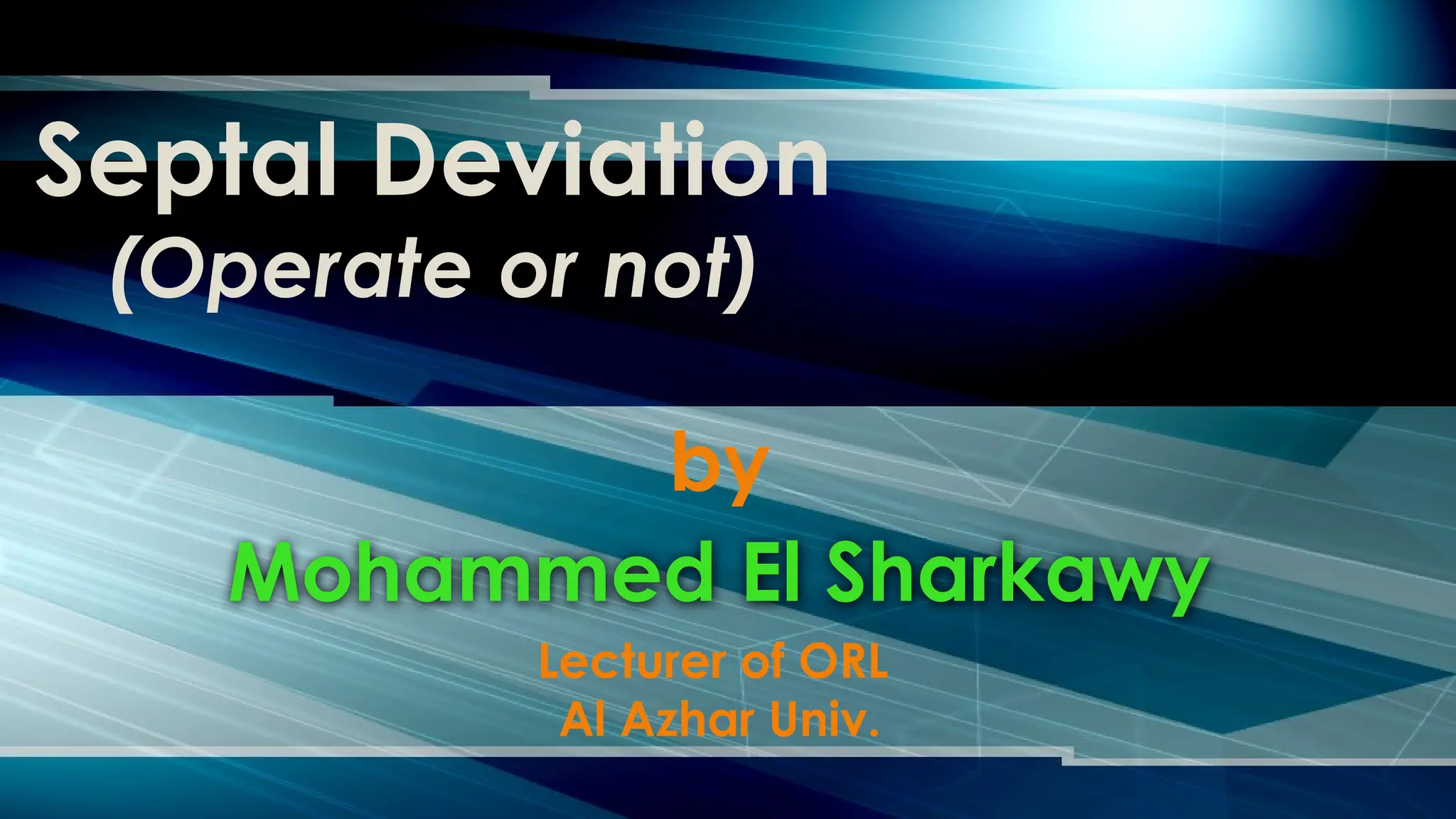 Septal Deviation
(Operate or not)

by

Mohammed El Sharkawy

Lecturer of ORL
Al Azhar Univ.